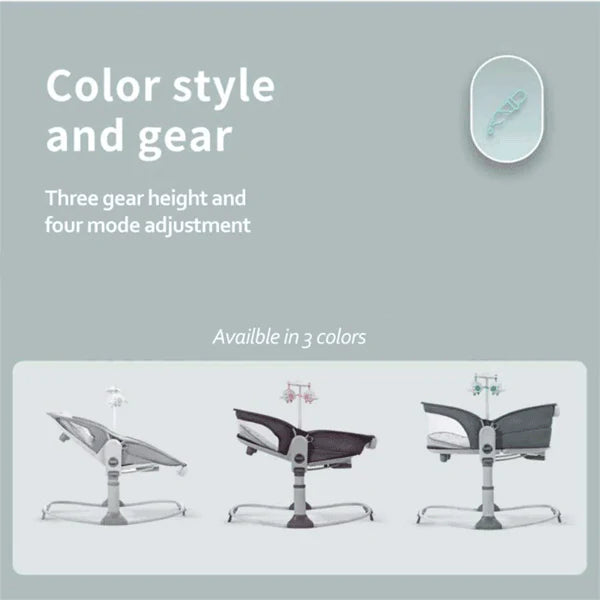 Color style and gear

Three gear height and four mode adjustment

Availble in 3 colors